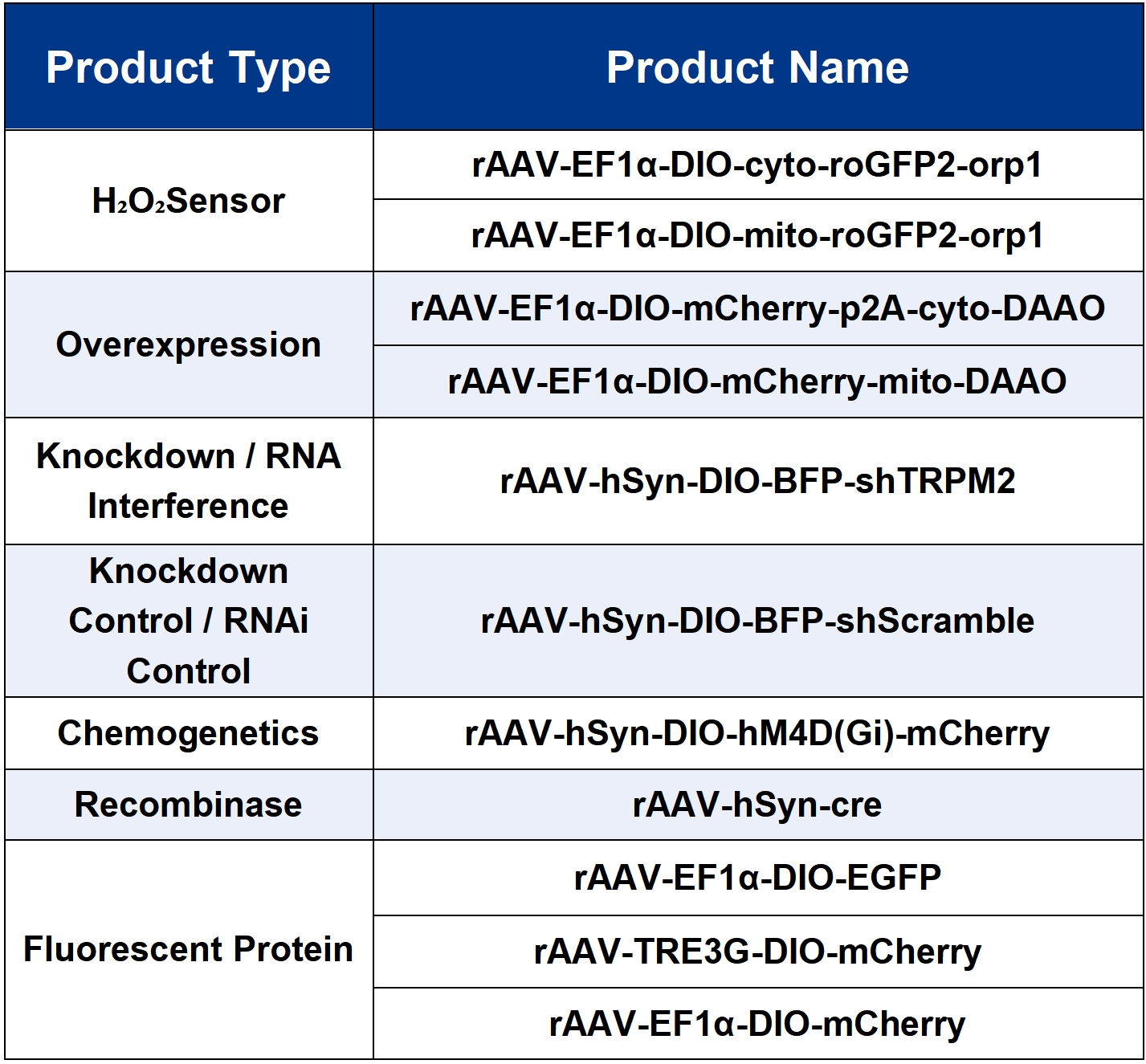 | Product Type | Product Name |
|---|---|
| $H_2O_2$Sensor | rAAV-EF1α-DIO-cyto-roGFP2-orp1 |
| | rAAV-EF1α-DIO-mito-roGFP2-orp1 |
| Overexpression | rAAV-EF1α-DIO-mCherry-p2A-cyto-DAAO |
| | rAAV-EF1α-DIO-mCherry-mito-DAAO |
| Knockdown / RNA Interference | rAAV-hSyn-DIO-BFP-shTRPM2 |
| Knockdown Control / RNAi Control | rAAV-hSyn-DIO-BFP-shScramble |
| Chemogenetics | rAAV-hSyn-DIO-hM4D(Gi)-mCherry |
| Recombinase | rAAV-hSyn-cre |
| Fluorescent Protein | rAAV-EF1α-DIO-EGFP |
| | rAAV-TRE3G-DIO-mCherry |
| | rAAV-EF1α-DIO-mCherry |